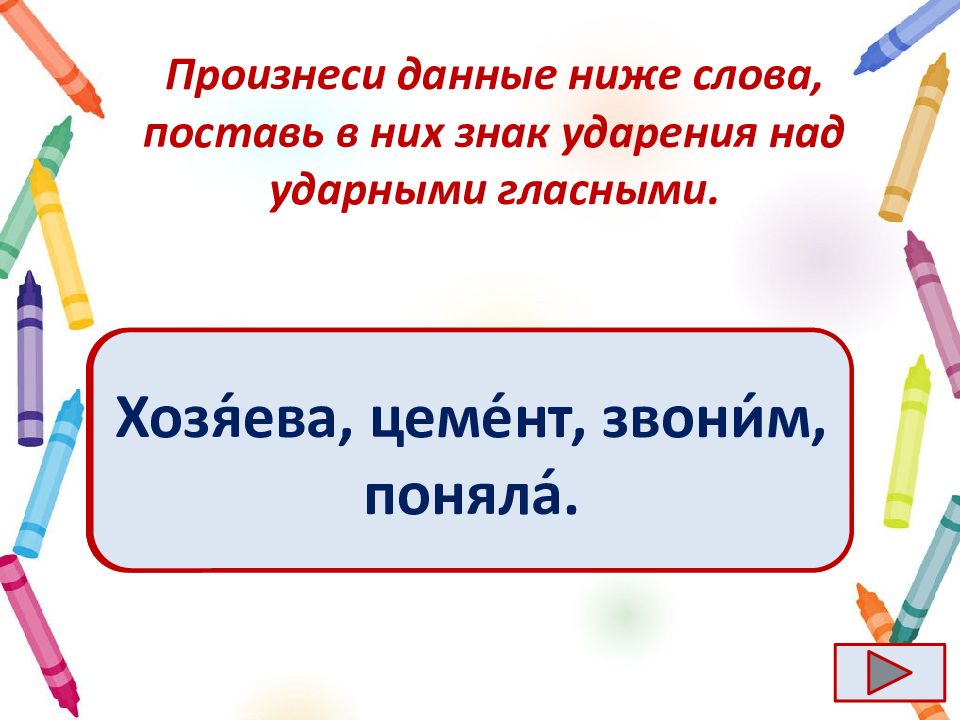 Произнеси данные ниже слова, поставь в них знак ударения над ударными гласными.

Хозя́ева, цеме́нт, звони́м, поняла́.